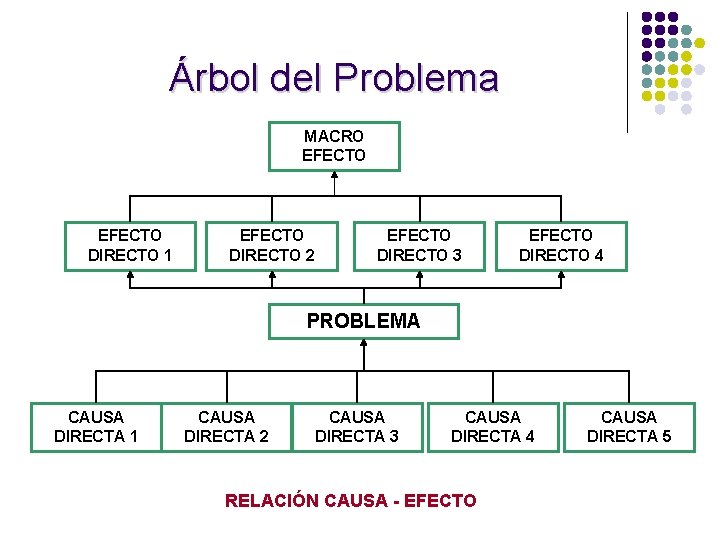 Árbol del Problema

MACRO EFECTO

EFECTO DIRECTO 1

EFECTO DIRECTO 2

EFECTO DIRECTO 3

EFECTO DIRECTO 4

PROBLEMA

CAUSA DIRECTA 1

CAUSA DIRECTA 2

CAUSA DIRECTA 3

CAUSA DIRECTA 4

CAUSA DIRECTA 5

RELACIÓN CAUSA - EFECTO